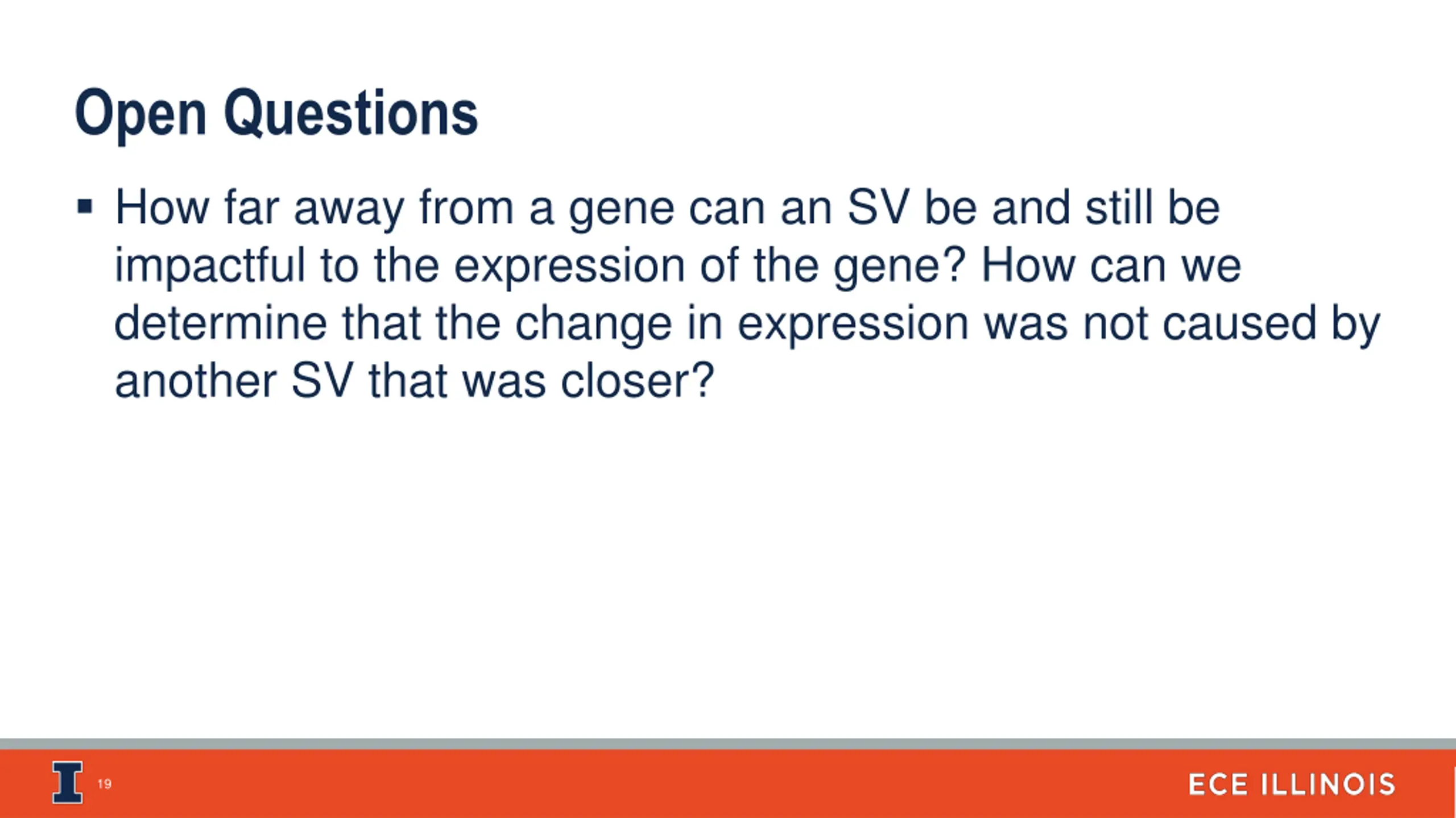 Open Questions

▪ How far away from a gene can an SV be and still be impactful to the expression of the gene? How can we determine that the change in expression was not caused by another SV that was closer?

I 19

ECE ILLINOIS